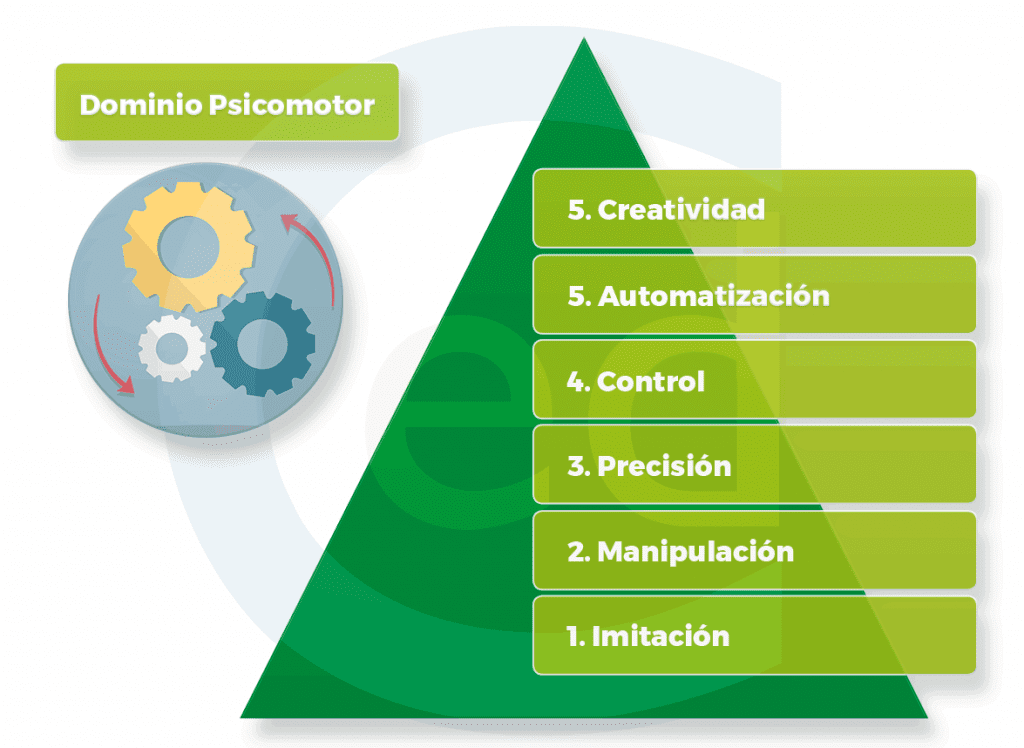 Dominio Psicomotor

5. Creatividad

5. Automatización

4. Control

3. Precisión

2. Manipulación

1. Imitación